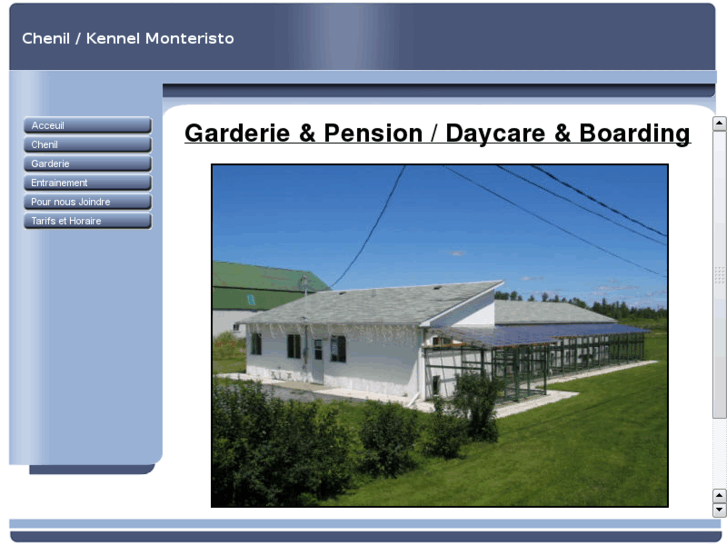 Chenil / Kennel Monteristo

Acceuil
Chenil
Garderie
Entrainement
Pour nous Joindre
Tarifs et Horaire

Garderie & Pension / Daycare & Boarding